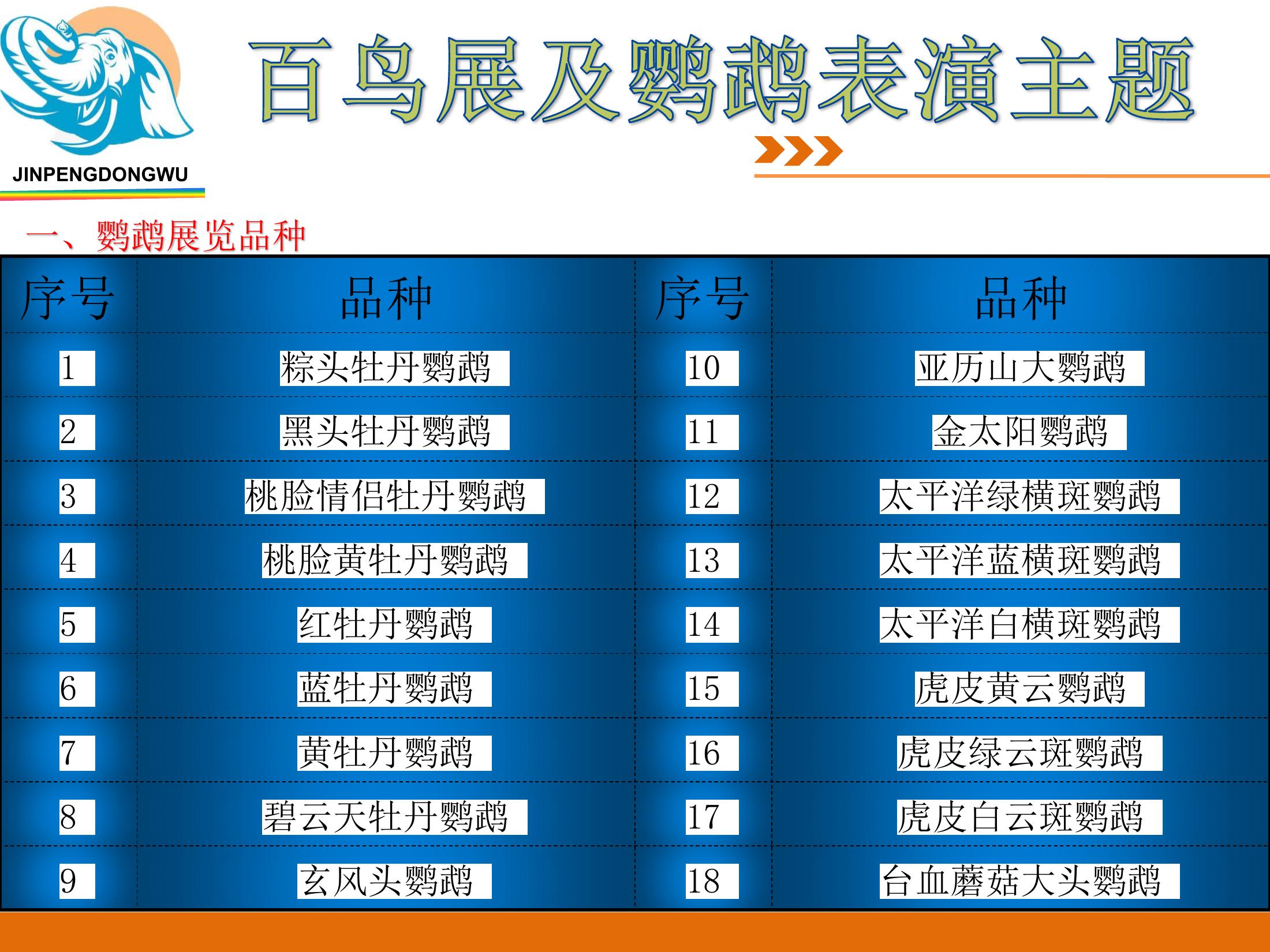 JINPENGDONGWU

百鸟展及鹦鹉表演主题

一、鹦鹉展览品种

| 序号 | 品种 | 序号 | 品种 |
|---|---|---|---|
| 1 | 粽头牡丹鹦鹉 | 10 | 亚历山大鹦鹉 |
| 2 | 黑头牡丹鹦鹉 | 11 | 金太阳鹦鹉 |
| 3 | 桃脸情侣牡丹鹦鹉 | 12 | 太平洋绿横斑鹦鹉 |
| 4 | 桃脸黄牡丹鹦鹉 | 13 | 太平洋蓝横斑鹦鹉 |
| 5 | 红牡丹鹦鹉 | 14 | 太平洋白横斑鹦鹉 |
| 6 | 蓝牡丹鹦鹉 | 15 | 虎皮黄云鹦鹉 |
| 7 | 黄牡丹鹦鹉 | 16 | 虎皮绿云斑鹦鹉 |
| 8 | 碧云天牡丹鹦鹉 | 17 | 虎皮白云斑鹦鹉 |
| 9 | 玄风头鹦鹉 | 18 | 台血蘑菇大头鹦鹉 |